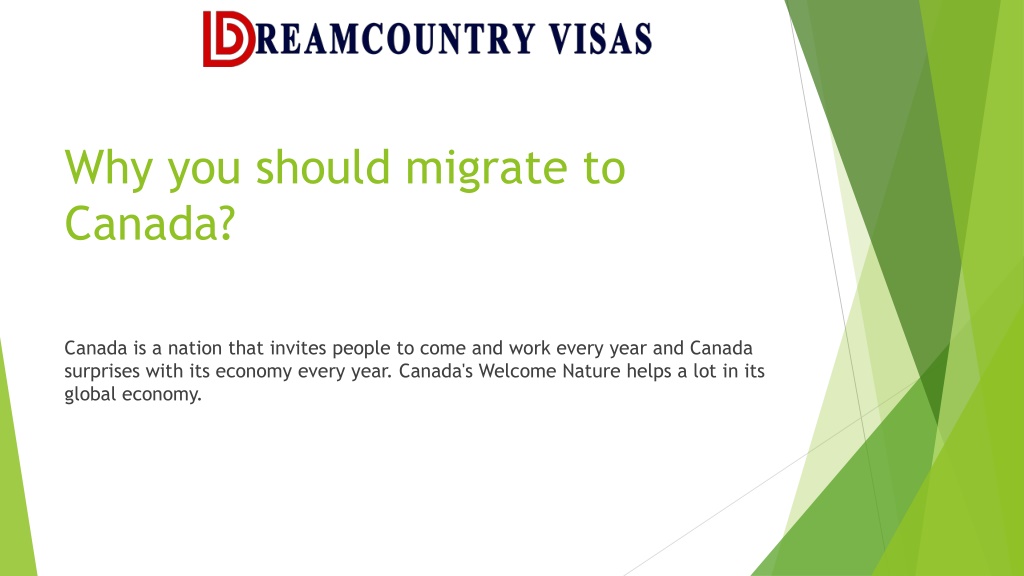 DREAMCOUNTRY VISAS

Why you should migrate to Canada?

Canada is a nation that invites people to come and work every year and Canada surprises with its economy every year. Canada's Welcome Nature helps a lot in its global economy.